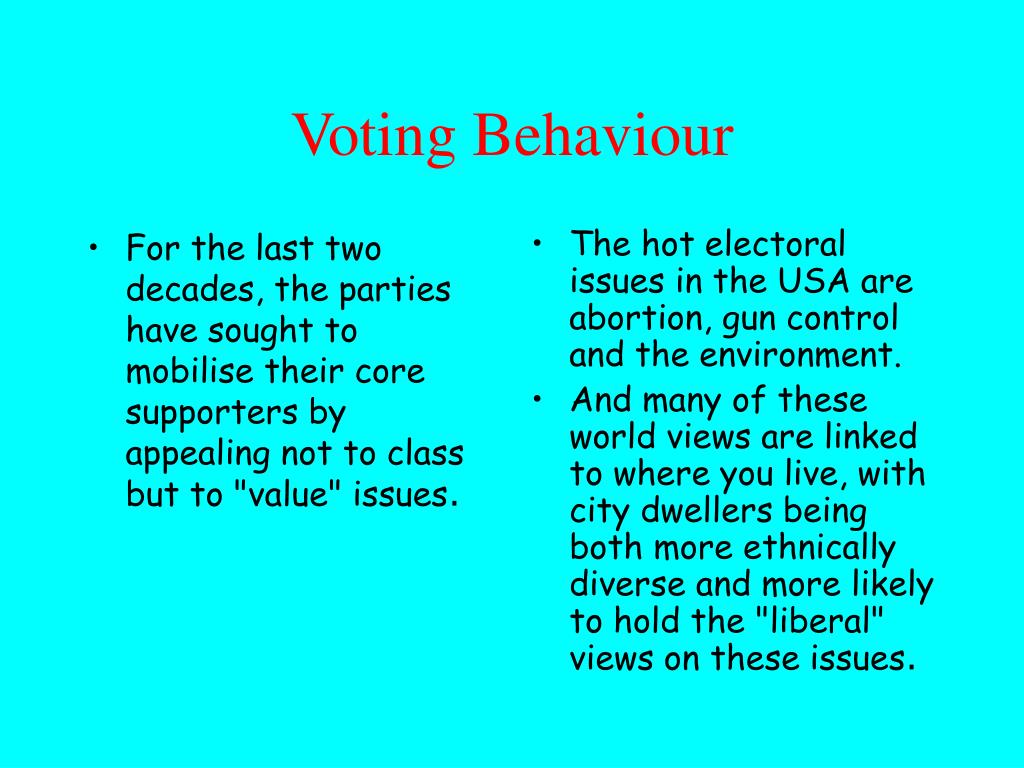 Voting Behaviour

• For the last two decades, the parties have sought to mobilise their core supporters by appealing not to class but to "value" issues.

• The hot electoral issues in the USA are abortion, gun control and the environment.
• And many of these world views are linked to where you live, with city dwellers being both more ethnically diverse and more likely to hold the "liberal" views on these issues.